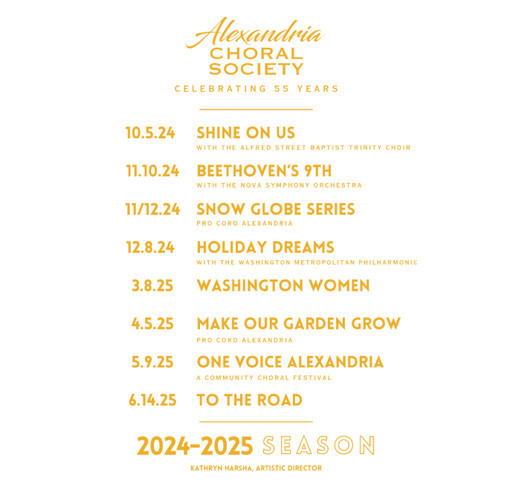 Alexandria
CHORAL
SOCIETY
CELEBRATING 55 YEARS

10.5.24 SHINE ON US
WITH THE ALFRED STREET BAPTIST TRINITY CHOIR

11.10.24 BEETHOVEN'S 9TH
WITH THE NOVA SYMPHONY ORCHESTRA

11/12.24 SNOW GLOBE SERIES
PRO CORO ALEXANDRIA

12.8.24 HOLIDAY DREAMS
WITH THE WASHINGTON METROPOLITAN PHILHARMONIC

3.8.25 WASHINGTON WOMEN

4.5.25 MAKE OUR GARDEN GROW
PRO CORO ALEXANDRIA

5.9.25 ONE VOICE ALEXANDRIA
A COMMUNITY CHORAL FESTIVAL

6.14.25 TO THE ROAD

2024-2025 SEASON
KATHRYN HARSHA, ARTISTIC DIRECTOR